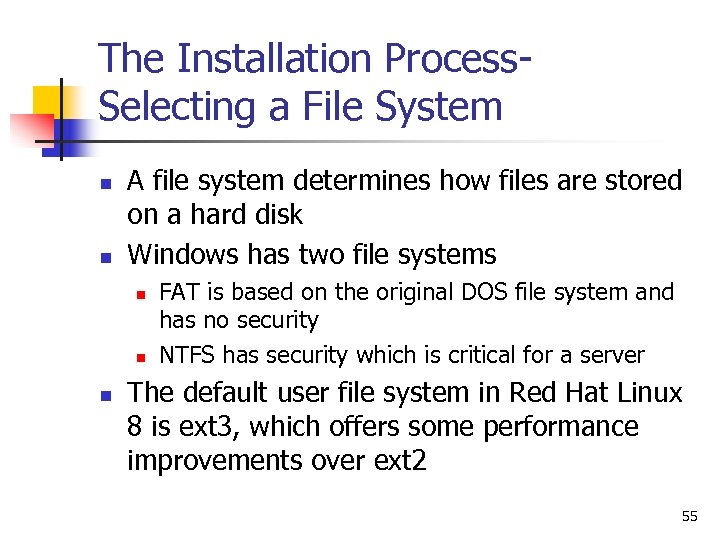 The Installation Process-
Selecting a File System

- A file system determines how files are stored on a hard disk
- Windows has two file systems
  - FAT is based on the original DOS file system and has no security
  - NTFS has security which is critical for a server
- The default user file system in Red Hat Linux 8 is ext3, which offers some performance improvements over ext2

55